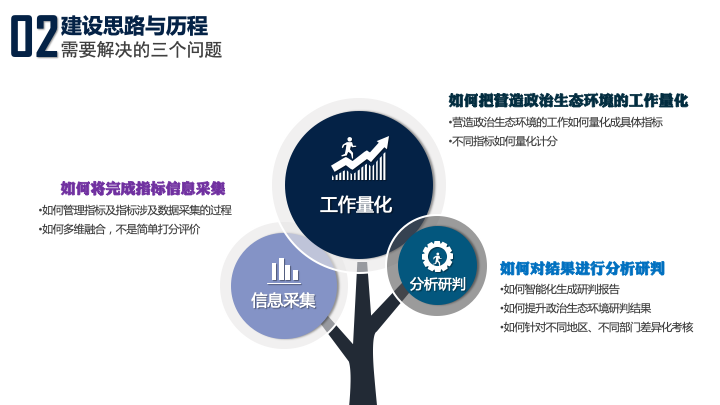 02 建设思路与历程
需要解决的三个问题

如何把营造政治生态环境的工作量化
•营造政治生态环境的工作如何量化成具体指标
•不同指标如何量化计分

如何将完成指标信息采集
•如何管理指标及指标涉及数据采集的过程
•如何多维融合，不是简单打分评价

工作量化

信息采集

分析研判

如何对结果进行分析研判
•如何智能化生成研判报告
•如何提升政治生态环境研判结果
•如何针对不同地区、不同部门差异化考核